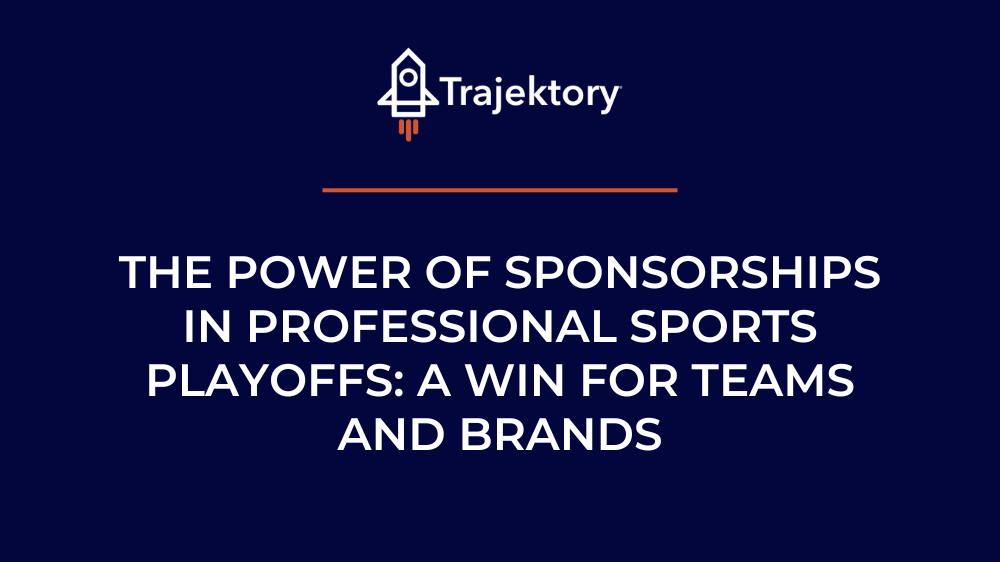 Trajektory

THE POWER OF SPONSORSHIPS IN PROFESSIONAL SPORTS PLAYOFFS: A WIN FOR TEAMS AND BRANDS